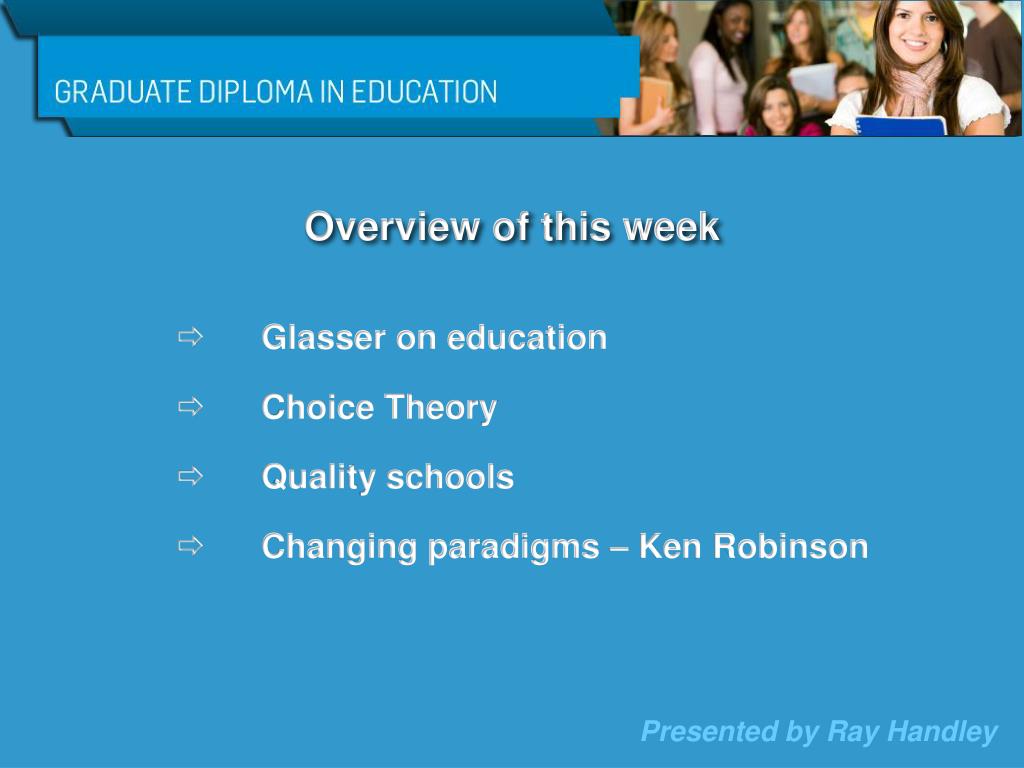 GRADUATE DIPLOMA IN EDUCATION

Overview of this week

⇨ Glasser on education

⇨ Choice Theory

⇨ Quality schools

⇨ Changing paradigms – Ken Robinson

Presented by Ray Handley